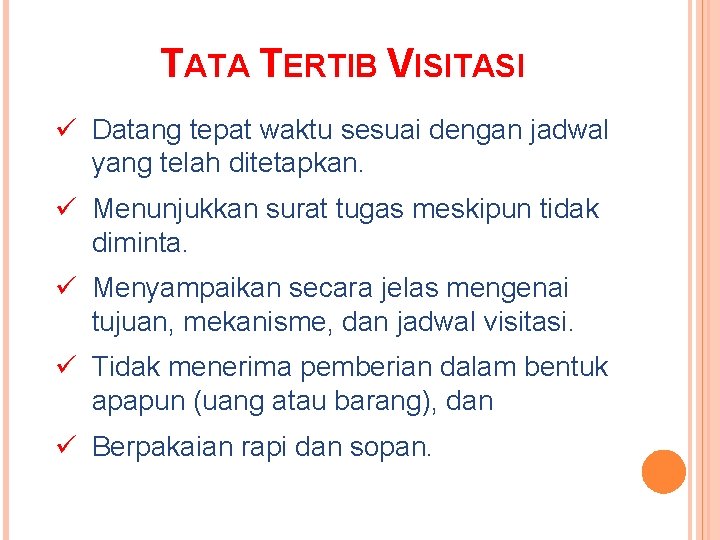 TATA TERTIB VISITASI

✓ Datang tepat waktu sesuai dengan jadwal yang telah ditetapkan.

✓ Menunjukkan surat tugas meskipun tidak diminta.

✓ Menyampaikan secara jelas mengenai tujuan, mekanisme, dan jadwal visitasi.

✓ Tidak menerima pemberian dalam bentuk apapun (uang atau barang), dan

✓ Berpakaian rapi dan sopan.